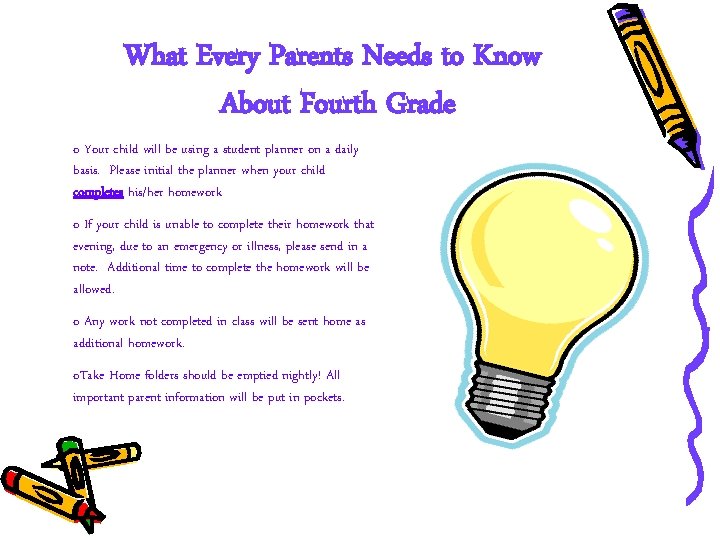 What Every Parents Needs to Know About Fourth Grade

o Your child will be using a student planner on a daily basis. Please initial the planner when your child completes his/her homework

o If your child is unable to complete their homework that evening, due to an emergency or illness, please send in a note. Additional time to complete the homework will be allowed.

o Any work not completed in class will be sent home as additional homework.

oTake Home folders should be emptied nightly! All important parent information will be put in pockets.